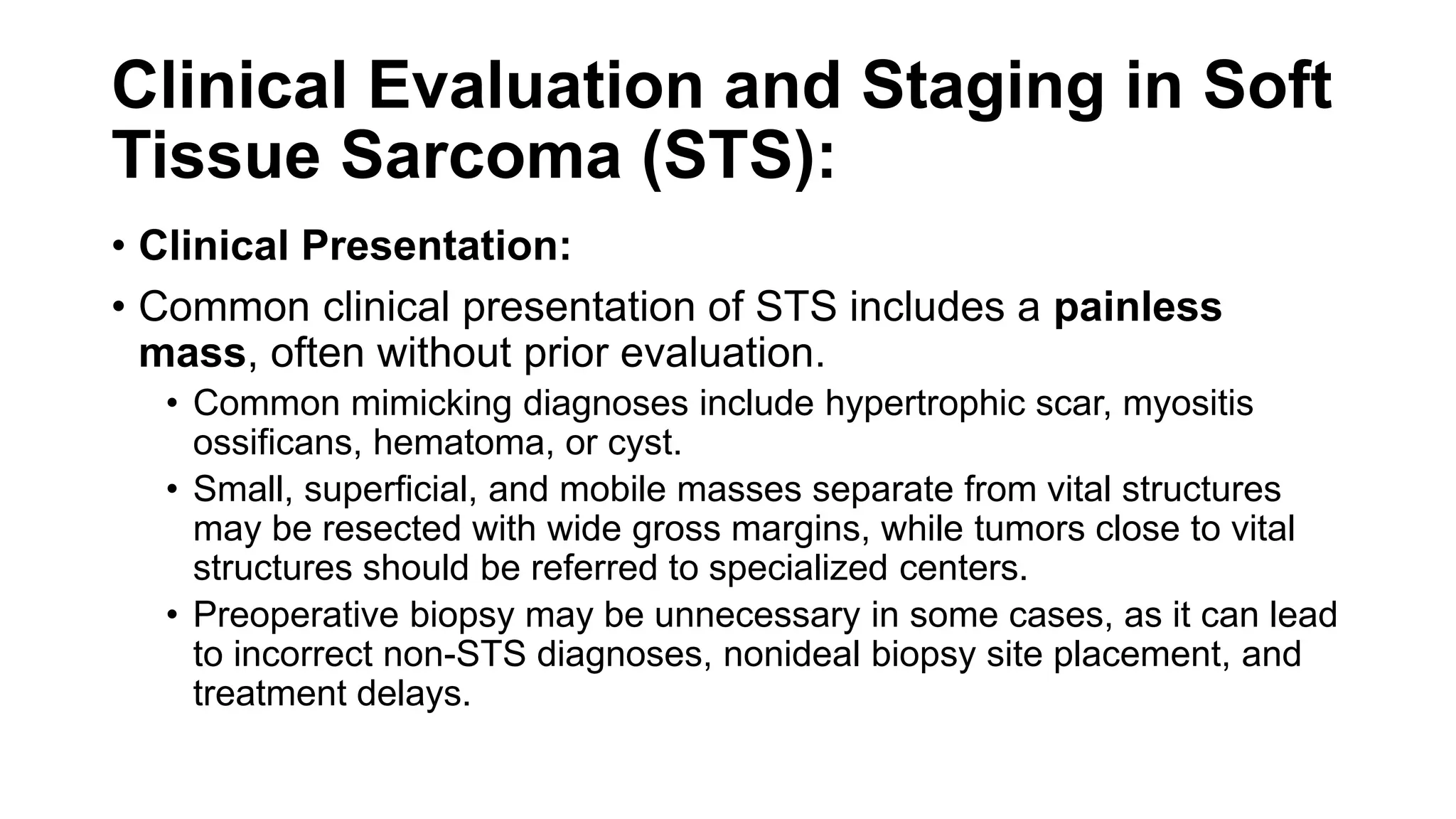 Clinical Evaluation and Staging in Soft Tissue Sarcoma (STS):

• Clinical Presentation:
• Common clinical presentation of STS includes a painless mass, often without prior evaluation.
  • Common mimicking diagnoses include hypertrophic scar, myositis ossificans, hematoma, or cyst.
  • Small, superficial, and mobile masses separate from vital structures may be resected with wide gross margins, while tumors close to vital structures should be referred to specialized centers.
  • Preoperative biopsy may be unnecessary in some cases, as it can lead to incorrect non-STS diagnoses, nonideal biopsy site placement, and treatment delays.